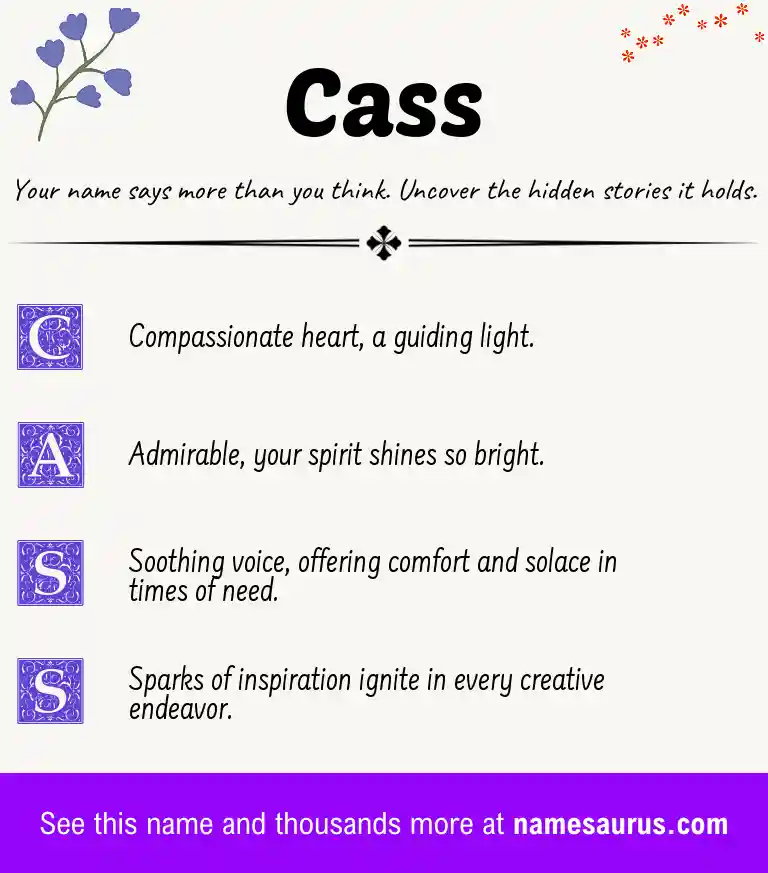 Cass

Your name says more than you think. Uncover the hidden stories it holds.

C Compassionate heart, a guiding light.

A Admirable, your spirit shines so bright.

S Soothing voice, offering comfort and solace in times of need.

S Sparks of inspiration ignite in every creative endeavor.

See this name and thousands more at namesaurus.com